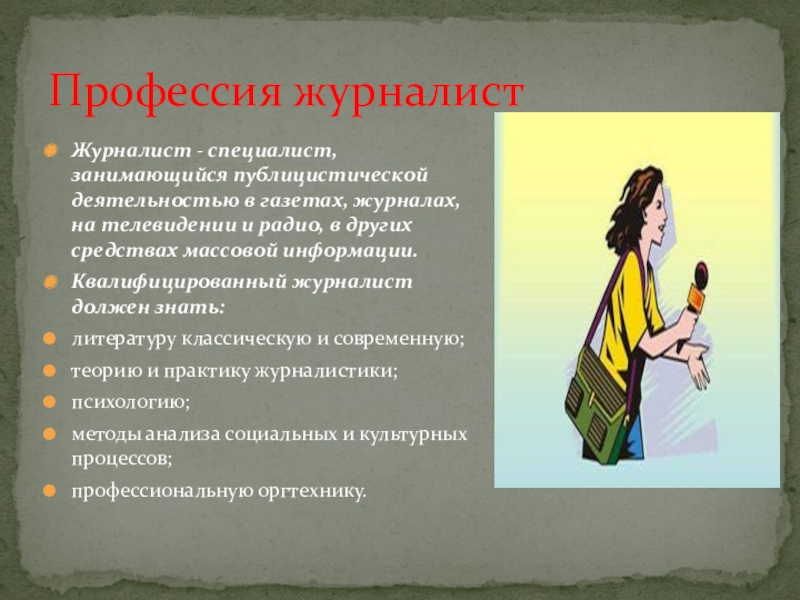 Профессия журналист

Журналист - специалист, занимающийся публицистической деятельностью в газетах, журналах, на телевидении и радио, в других средствах массовой информации.

Квалифицированный журналист должен знать:

литературу классическую и современную;

теорию и практику журналистики;

психологию;

методы анализа социальных и культурных процессов;

профессиональную оргтехнику.